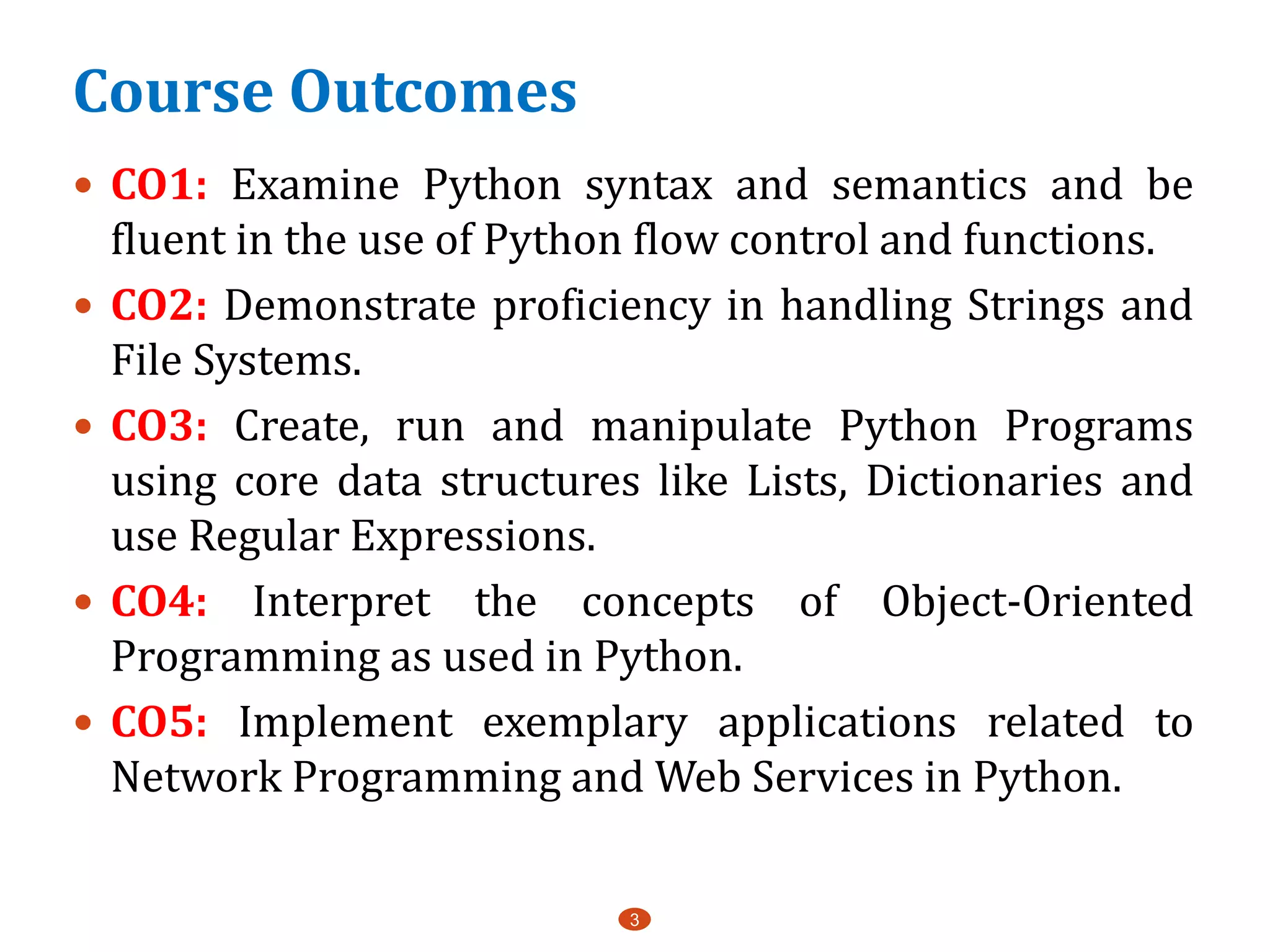 Course Outcomes

• CO1: Examine Python syntax and semantics and be fluent in the use of Python flow control and functions.

• CO2: Demonstrate proficiency in handling Strings and File Systems.

• CO3: Create, run and manipulate Python Programs using core data structures like Lists, Dictionaries and use Regular Expressions.

• CO4: Interpret the concepts of Object-Oriented Programming as used in Python.

• CO5: Implement exemplary applications related to Network Programming and Web Services in Python.

3